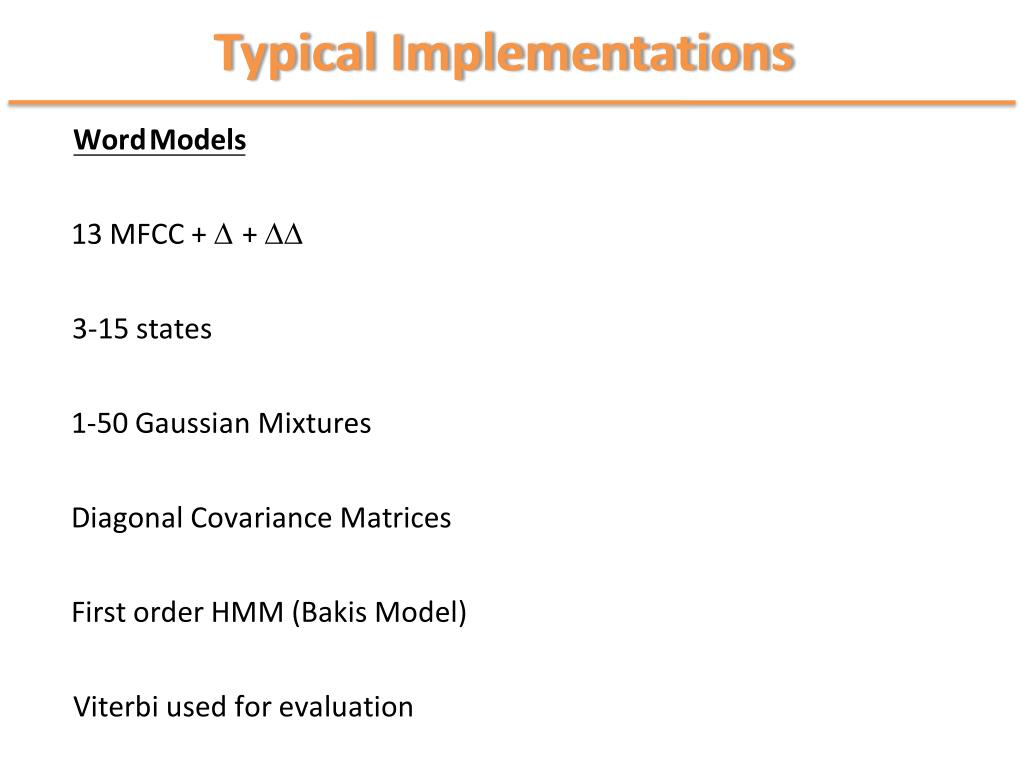 Typical Implementations

Word Models

13 MFCC + $\Delta$ + $\Delta\Delta$

3-15 states

1-50 Gaussian Mixtures

Diagonal Covariance Matrices

First order HMM (Bakis Model)

Viterbi used for evaluation